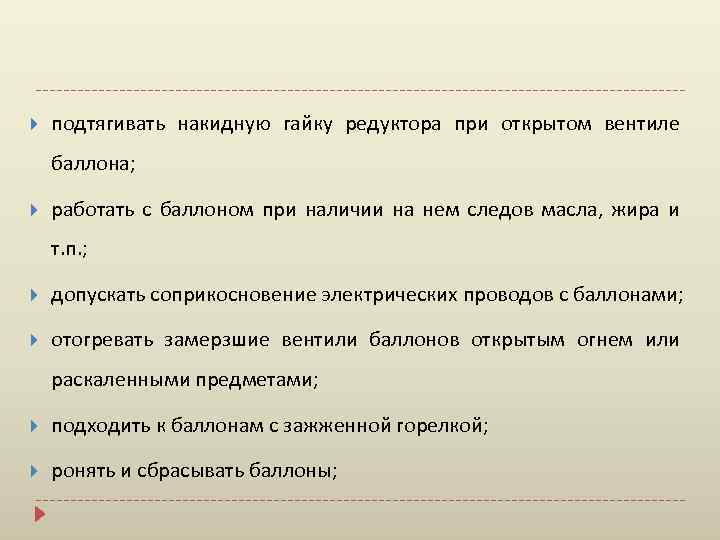 подтягивать накидную гайку редуктора при открытом вентиле баллона;

работать с баллоном при наличии на нем следов масла, жира и т.п.;

допускать соприкосновение электрических проводов с баллонами;

отогревать замерзшие вентили баллонов открытым огнем или раскаленными предметами;

подходить к баллонам с зажженной горелкой;

ронять и сбрасывать баллоны;